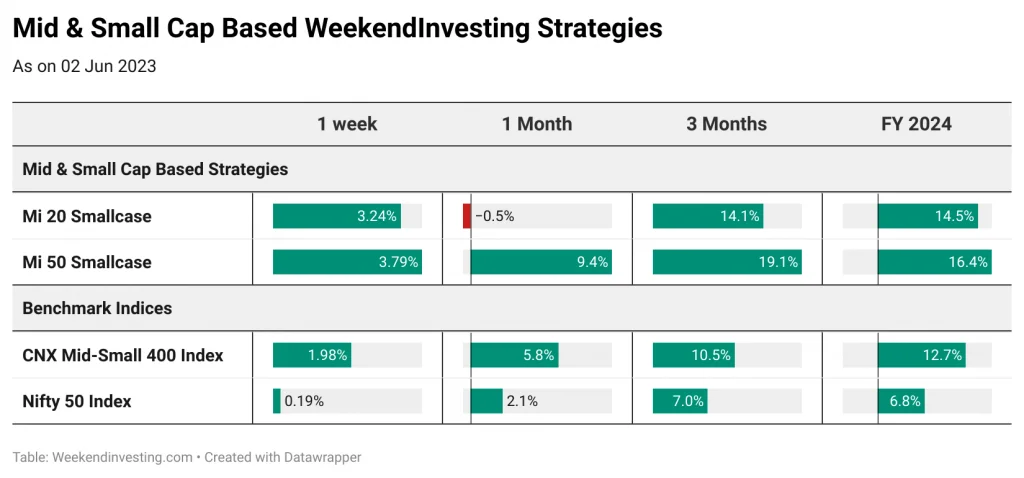 Mid & Small Cap Based WeekendInvesting Strategies

As on 02 Jun 2023

| | 1 week | 1 Month | 3 Months | FY 2024 |
|---|---|---|---|---|
| Mid & Small Cap Based Strategies | | | | |
| Mi 20 Smallcase | 3.24% | −0.5% | 14.1% | 14.5% |
| Mi 50 Smallcase | 3.79% | 9.4% | 19.1% | 16.4% |
| Benchmark Indices | | | | |
| CNX Mid-Small 400 Index | 1.98% | 5.8% | 10.5% | 12.7% |
| Nifty 50 Index | 0.19% | 2.1% | 7.0% | 6.8% |

Table: Weekendinvesting.com • Created with Datawrapper